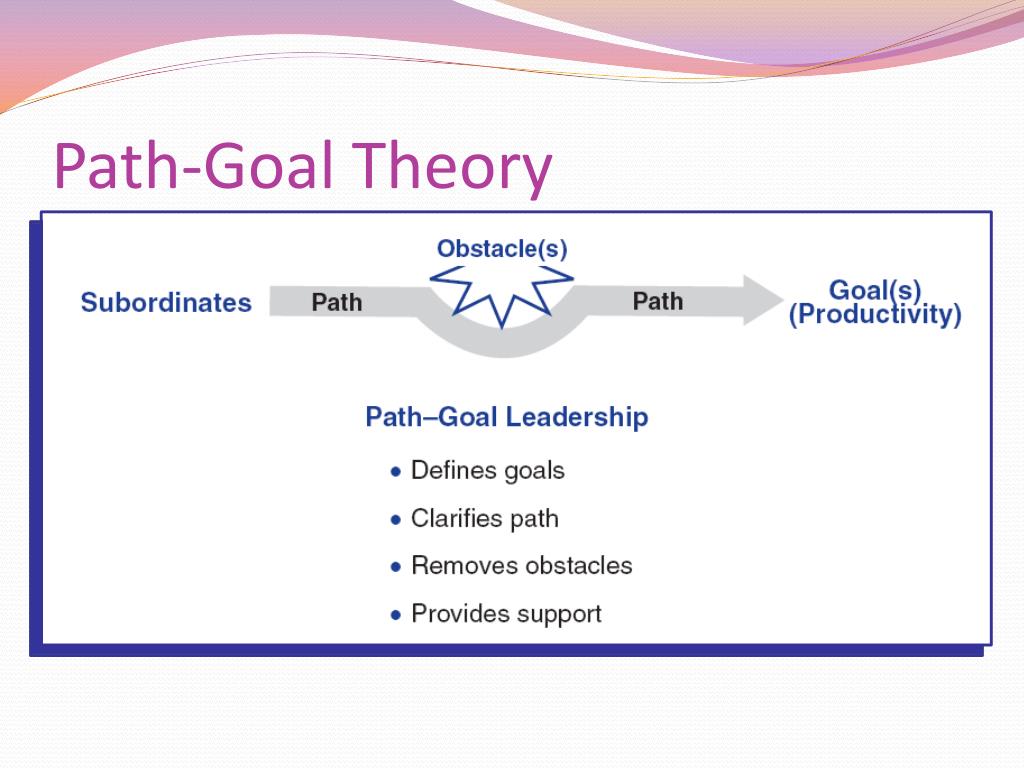 Path-Goal Theory

Obstacle(s)

Subordinates

Path

Path

Goal(s)
(Productivity)

Path–Goal Leadership

• Defines goals
• Clarifies path
• Removes obstacles
• Provides support